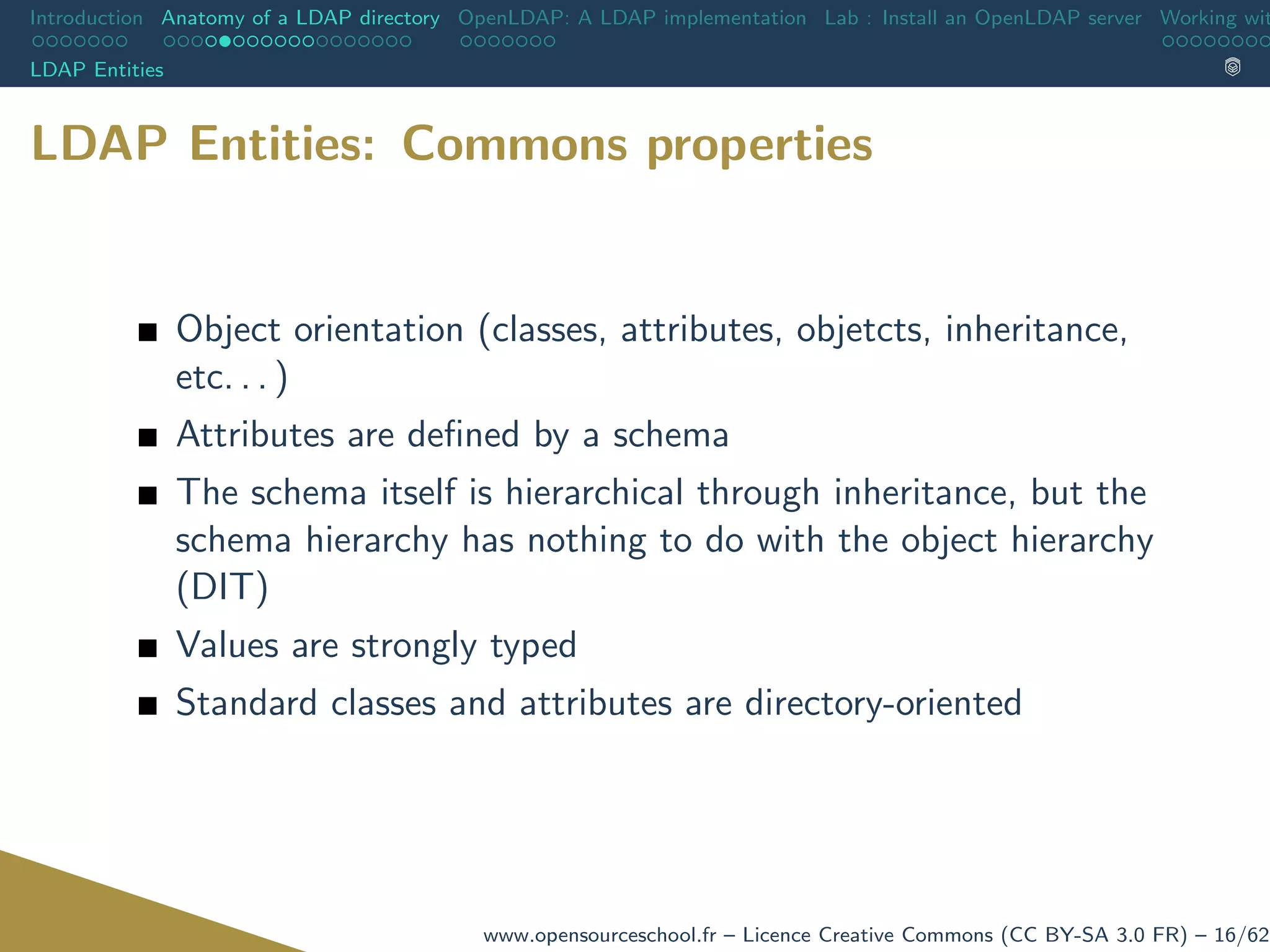 Introduction Anatomy of a LDAP directory OpenLDAP: A LDAP implementation Lab : Install an OpenLDAP server Working wit

LDAP Entities

LDAP Entities: Commons properties

■ Object orientation (classes, attributes, objetcts, inheritance, etc. . . )

■ Attributes are defined by a schema

■ The schema itself is hierarchical through inheritance, but the schema hierarchy has nothing to do with the object hierarchy (DIT)

■ Values are strongly typed

■ Standard classes and attributes are directory-oriented

www.opensourceschool.fr – Licence Creative Commons (CC BY-SA 3.0 FR) – 16/62